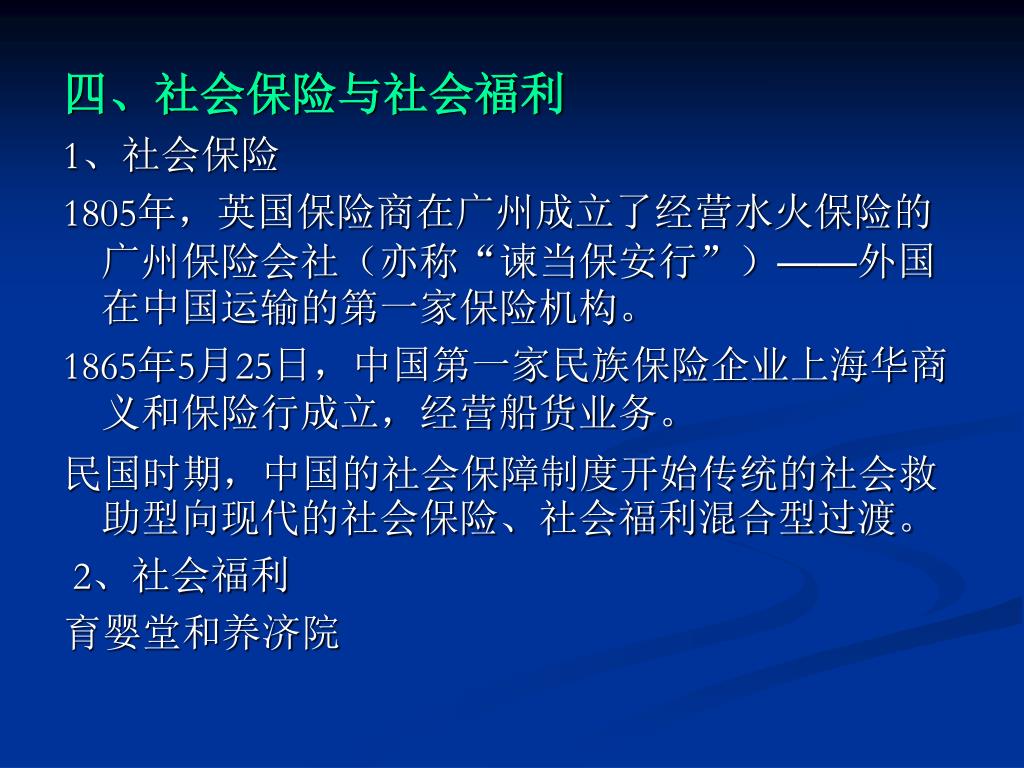 四、社会保险与社会福利

1、社会保险

1805年，英国保险商在广州成立了经营水火保险的广州保险会社（亦称“谏当保安行”）——外国在中国运输的第一家保险机构。

1865年5月25日，中国第一家民族保险企业上海华商义和保险行成立，经营船货业务。

民国时期，中国的社会保障制度开始传统的社会救助型向现代的社会保险、社会福利混合型过渡。

2、社会福利

育婴堂和养济院